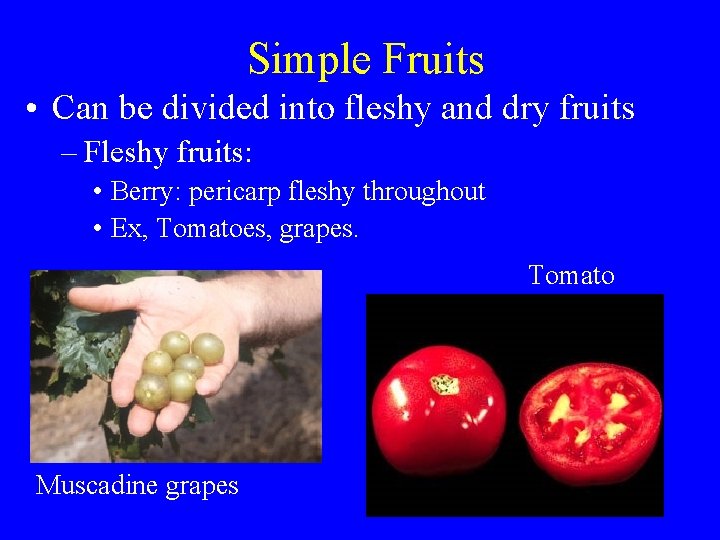 Simple Fruits

• Can be divided into fleshy and dry fruits

– Fleshy fruits:

• Berry: pericarp fleshy throughout

• Ex, Tomatoes, grapes.

Tomato

Muscadine grapes